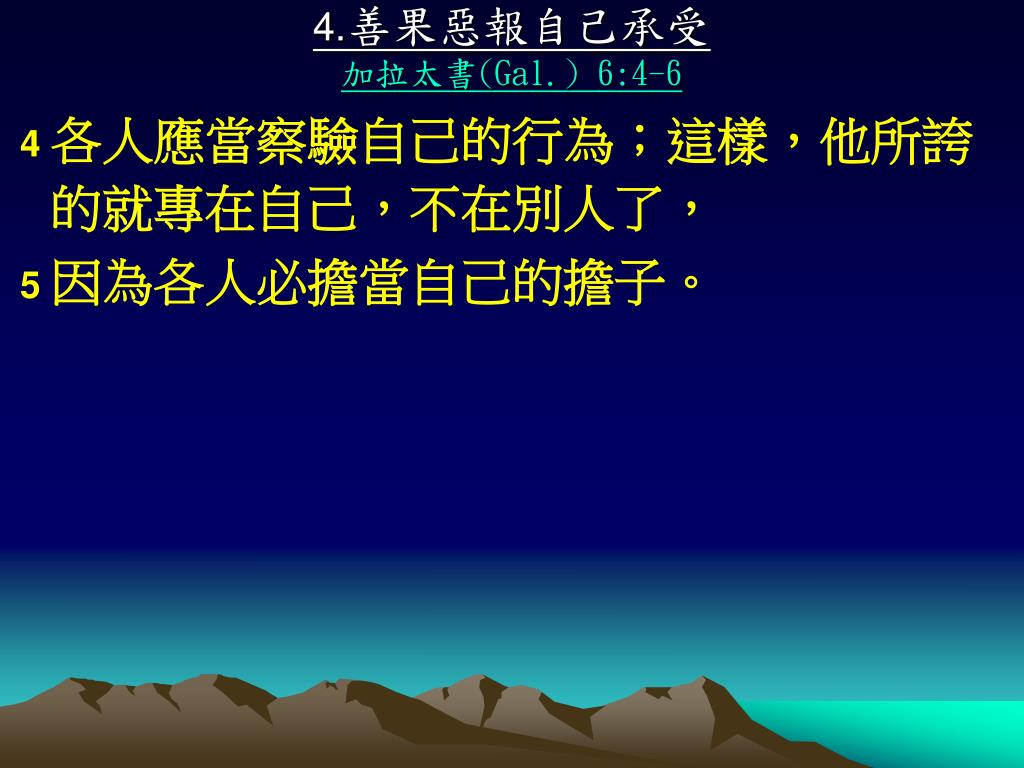 4.善果惡報自己承受
加拉太書(Gal.) 6:4-6

4 各人應當察驗自己的行為；這樣，他所誇的就專在自己，不在別人了，

5 因為各人必擔當自己的擔子。